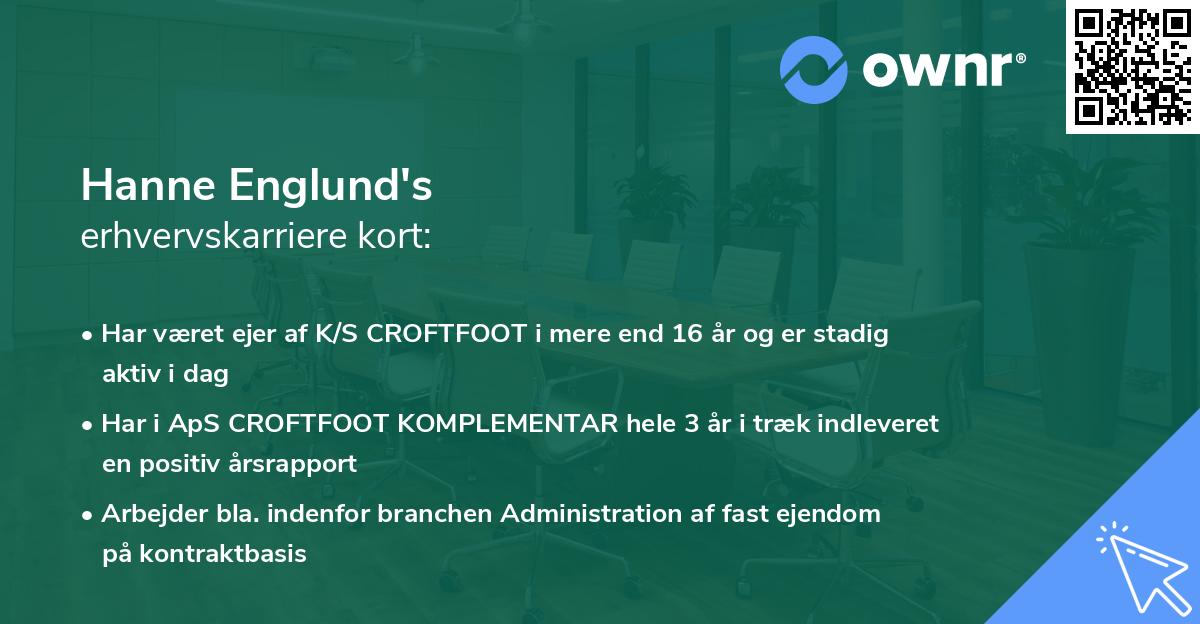 ownr®

Hanne Englund's
erhvervskarriere kort:

• Har været ejer af K/S CROFTFOOT i mere end 16 år og er stadig aktiv i dag
• Har i ApS CROFTFOOT KOMPLEMENTAR hele 3 år i træk indleveret en positiv årsrapport
• Arbejder bla. indenfor branchen Administration af fast ejendom på kontraktbasis